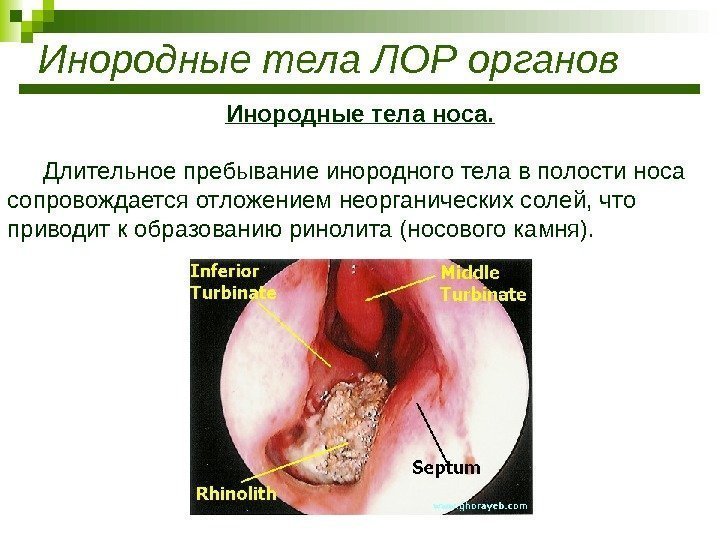 Инородные тела ЛОР органов

Инородные тела носа.

Длительное пребывание инородного тела в полости носа сопровождается отложением неорганических солей, что приводит к образованию ринолита (носового камня).

Inferior Turbinate

Middle Turbinate

Septum

Rhinolith

www.ghorayeb.com